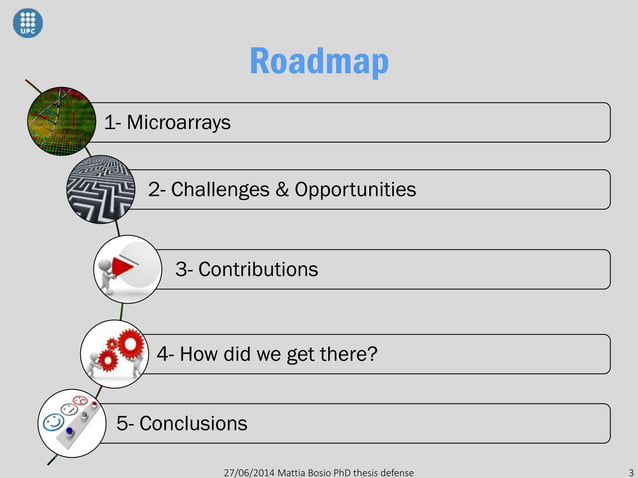 UPC

Roadmap

1- Microarrays

2- Challenges & Opportunities

3- Contributions

4- How did we get there?

5- Conclusions

27/06/2014 Mattia Bosio PhD thesis defense

3